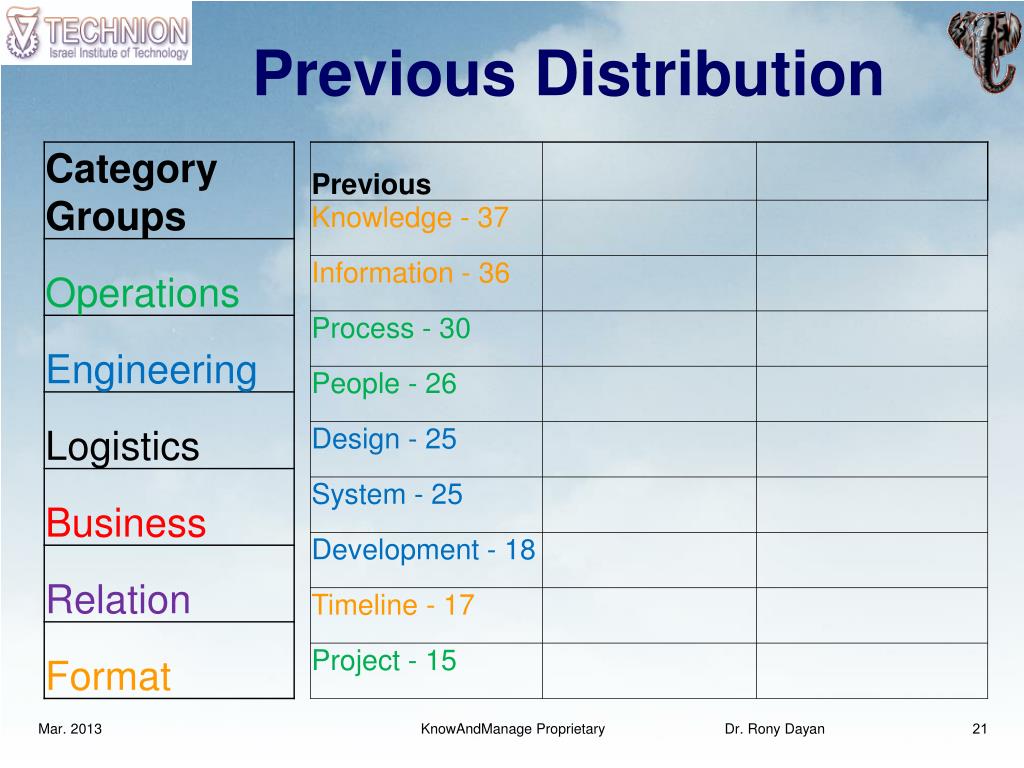 TECHNION
Israel Institute of Technology

Previous Distribution

| Category Groups |
|---|
| Operations |
| Engineering |
| Logistics |
| Business |
| Relation |
| Format |

| Previous | | |
|---|---|---|
| Knowledge - 37 | | |
| Information - 36 | | |
| Process - 30 | | |
| People - 26 | | |
| Design - 25 | | |
| System - 25 | | |
| Development - 18 | | |
| Timeline - 17 | | |
| Project - 15 | | |

Mar. 2013 KnowAndManage Proprietary Dr. Rony Dayan 21